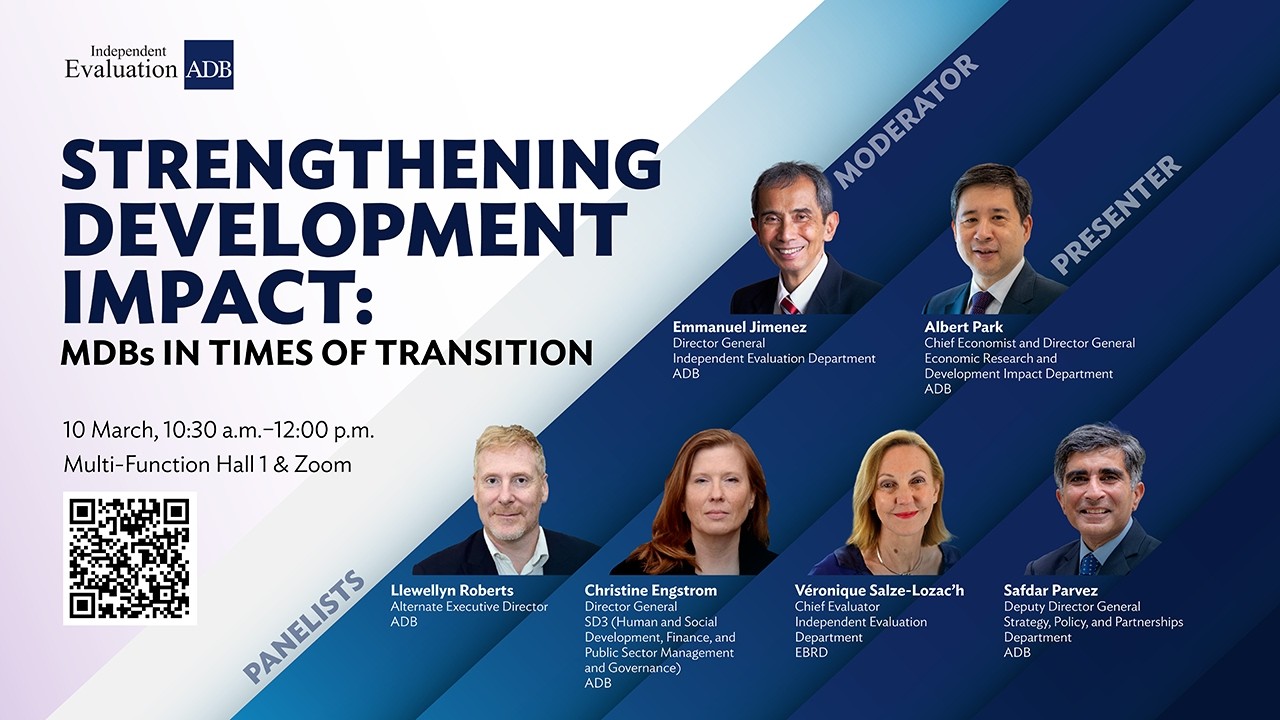 Independent Evaluation ADB

STRENGTHENING DEVELOPMENT IMPACT:
MDBs IN TIMES OF TRANSITION

10 March, 10:30 a.m.–12:00 p.m.
Multi-Function Hall 1 & Zoom

MODERATOR

Emmanuel Jimenez
Director General
Independent Evaluation Department
ADB

PRESENTER

Albert Park
Chief Economist and Director General
Economic Research and Development Impact Department
ADB

PANELISTS

Llewellyn Roberts
Alternate Executive Director
ADB

Christine Engstrom
Director General
SD3 (Human and Social Development, Finance, and Public Sector Management and Governance)
ADB

Véronique Salze-Lozac'h
Chief Evaluator
Independent Evaluation Department
EBRD

Safdar Parvez
Deputy Director General
Strategy, Policy, and Partnerships Department
ADB